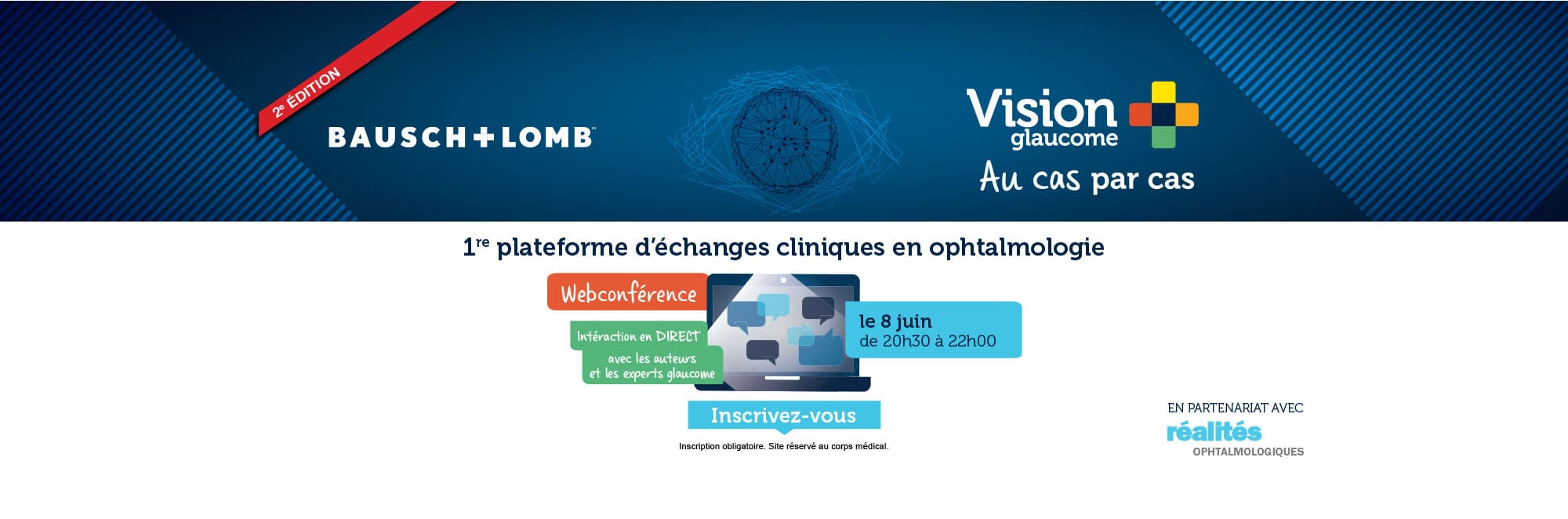 2e ÉDITION

BAUSCH+LOMB

Vision glaucome

Au cas par cas

1re plateforme d'échanges cliniques en ophtalmologie

Webconférence

Intéraction en DIRECT avec les auteurs et les experts glaucome

le 8 juin de 20h30 à 22h00

Inscrivez-vous

Inscription obligatoire. Site réservé au corps médical.

EN PARTENARIAT AVEC réalités OPHTALMOLOGIQUES